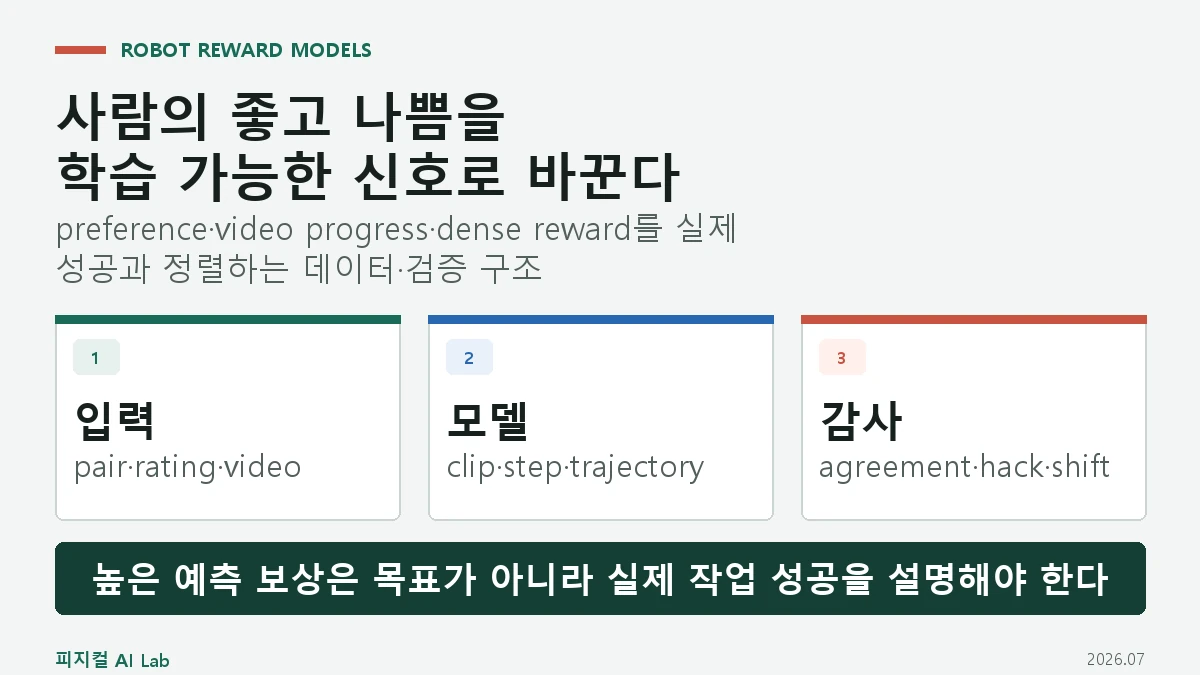 ROBOT REWARD MODELS

사람의 좋고 나쁨을
학습 가능한 신호로 바꾼다

preference·video progress·dense reward를 실제 성공과 정렬하는 데이터·검증 구조

1
입력
pair·rating·video

2
모델
clip·step·trajectory

3
감사
agreement·hack·shift

높은 예측 보상은 목표가 아니라 실제 작업 성공을 설명해야 한다

피지컬 AI Lab

2026.07